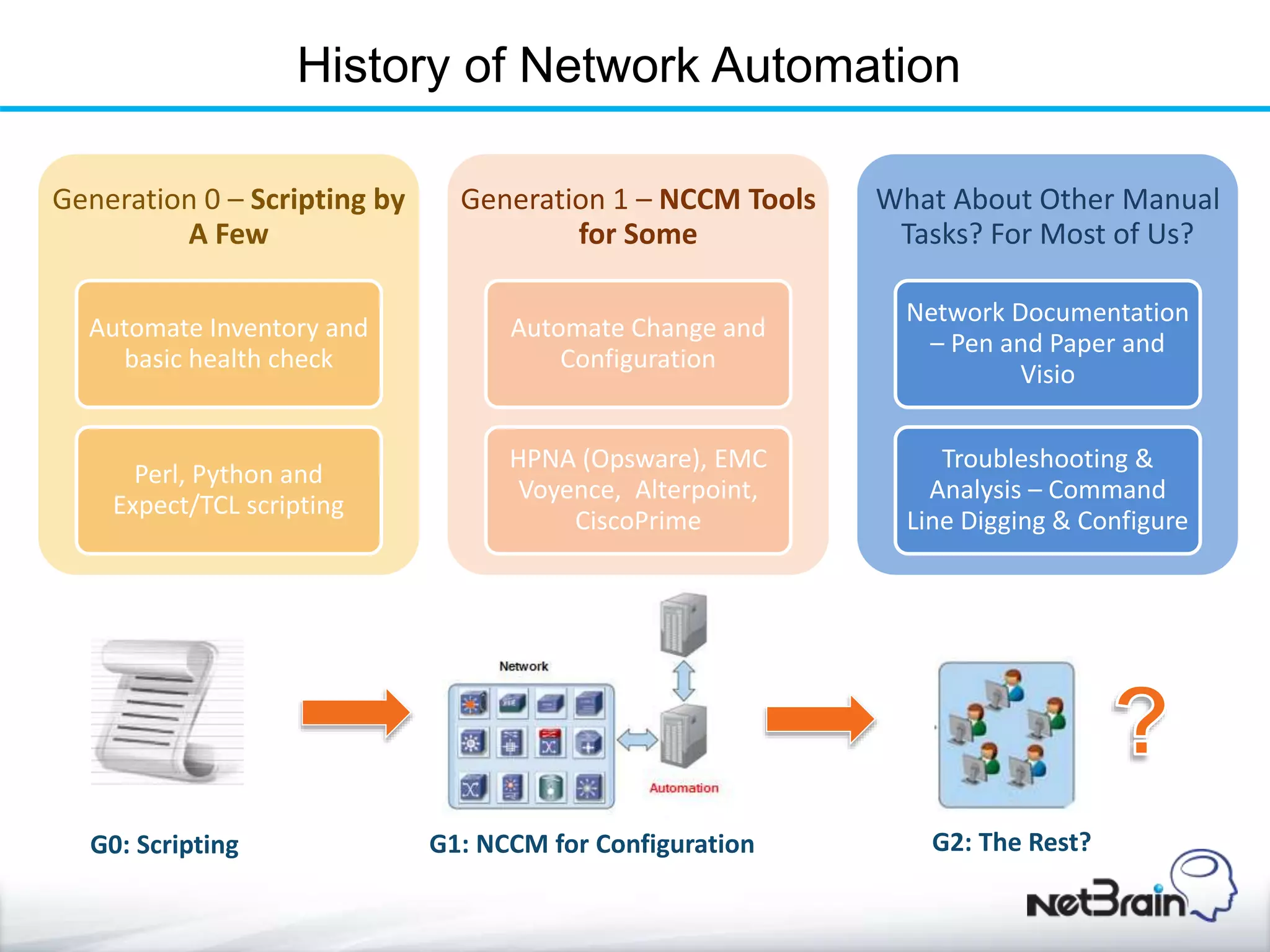 History of Network Automation

Generation 0 – Scripting by A Few

Automate Inventory and basic health check

Perl, Python and Expect/TCL scripting

Generation 1 – NCCM Tools for Some

Automate Change and Configuration

HPNA (Opsware), EMC Voyence, Alterpoint, CiscoPrime

What About Other Manual Tasks? For Most of Us?

Network Documentation – Pen and Paper and Visio

Troubleshooting & Analysis – Command Line Digging & Configure

Network

Automation

?

G0: Scripting

G1: NCCM for Configuration

G2: The Rest?

NetBrain